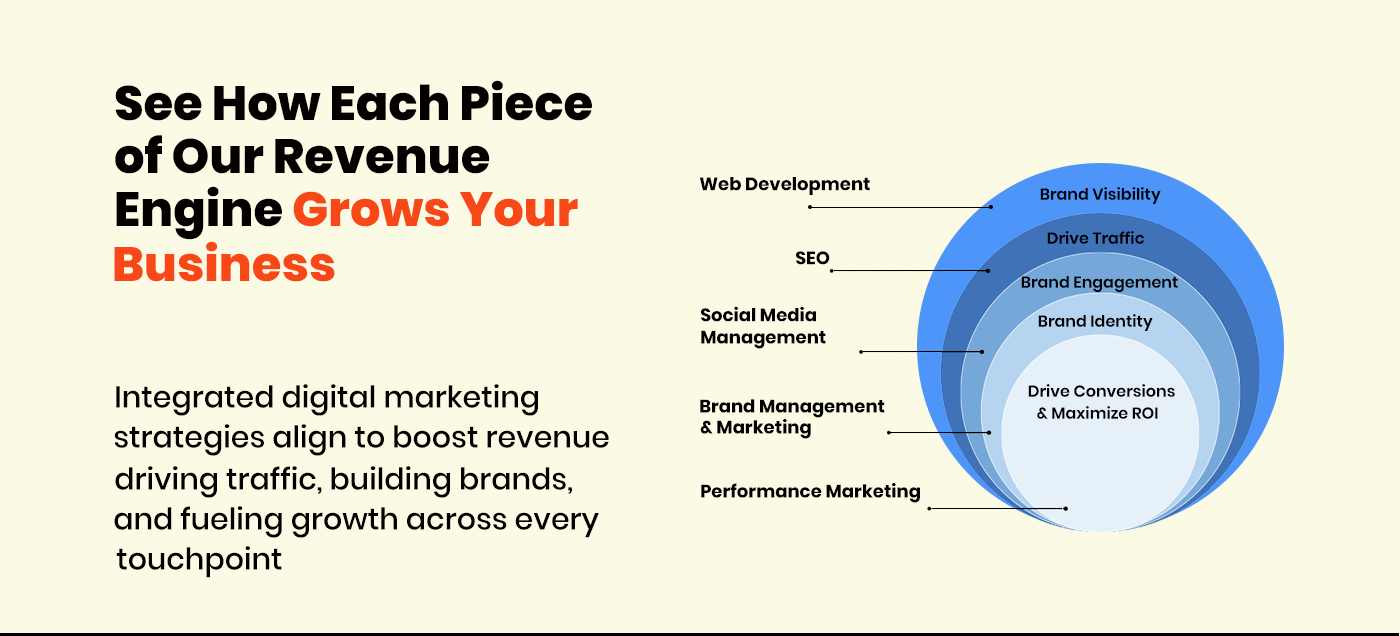 See How Each Piece of Our Revenue Engine Grows Your Business

Integrated digital marketing strategies align to boost revenue driving traffic, building brands, and fueling growth across every touchpoint

Web Development

SEO

Social Media Management

Brand Management & Marketing

Performance Marketing

Brand Visibility

Drive Traffic

Brand Engagement

Brand Identity

Drive Conversions & Maximize ROI